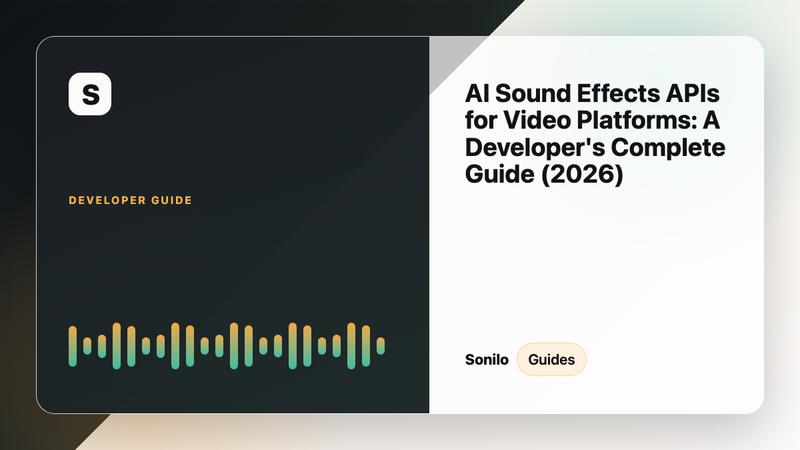 S

DEVELOPER GUIDE

AI Sound Effects APIs for Video Platforms: A Developer's Complete Guide (2026)

Sonilo Guides